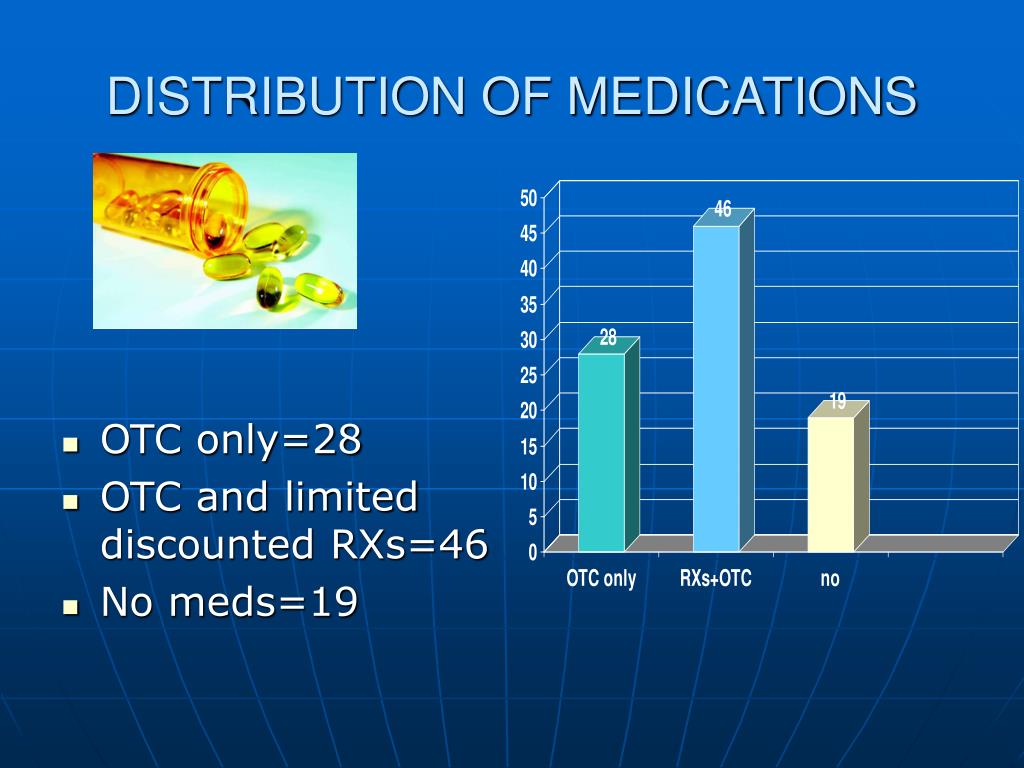 DISTRIBUTION OF MEDICATIONS

- OTC only=28
- OTC and limited discounted RXs=46
- No meds=19

50
45
40
35
30
25
20
15
10
5
0

28
46
19

OTC only
RXs+OTC
no